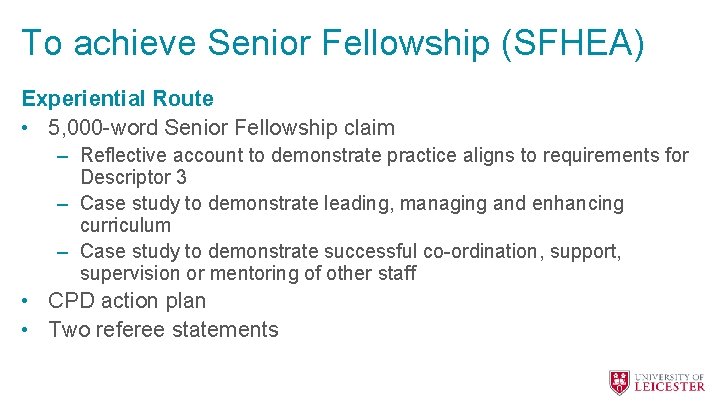 To achieve Senior Fellowship (SFHEA)

Experiential Route

• 5,000-word Senior Fellowship claim
– Reflective account to demonstrate practice aligns to requirements for Descriptor 3
– Case study to demonstrate leading, managing and enhancing curriculum
– Case study to demonstrate successful co-ordination, support, supervision or mentoring of other staff
• CPD action plan
• Two referee statements

UNIVERSITY OF LEICESTER